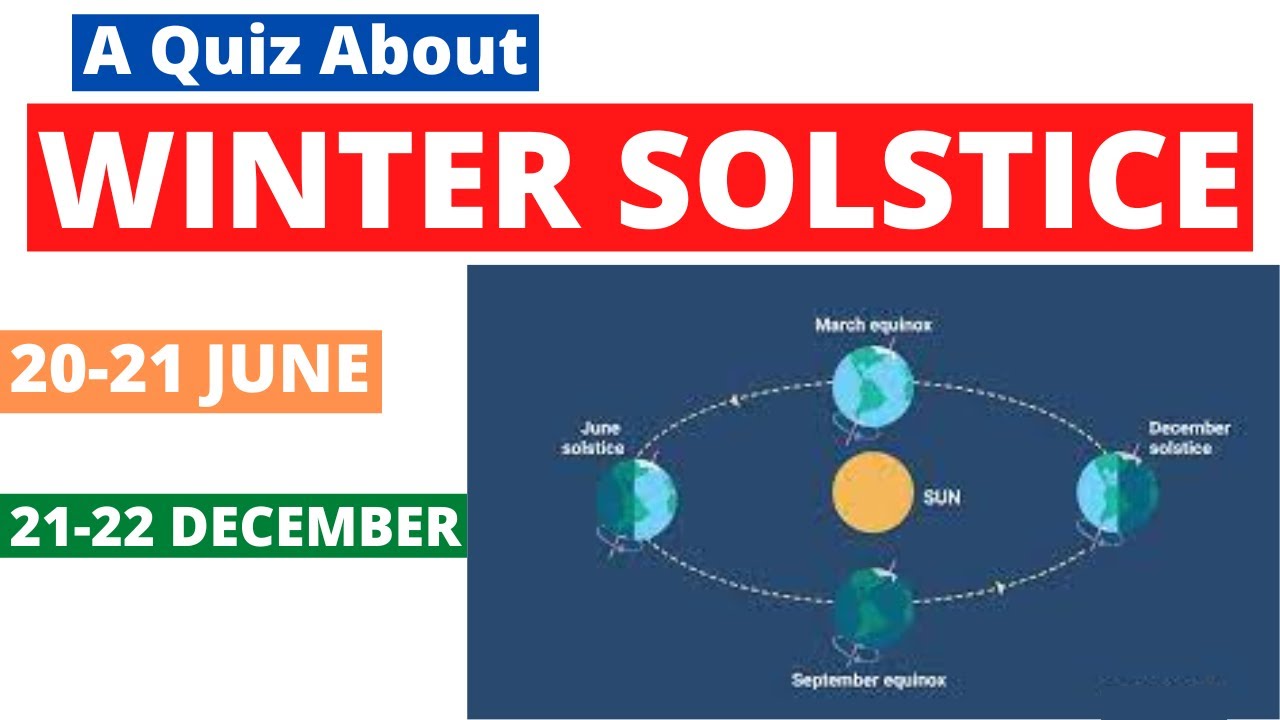 A Quiz About

WINTER SOLSTICE

20-21 JUNE

21-22 DECEMBER

March equinox

June solstice

SUN

December solstice

September equinox